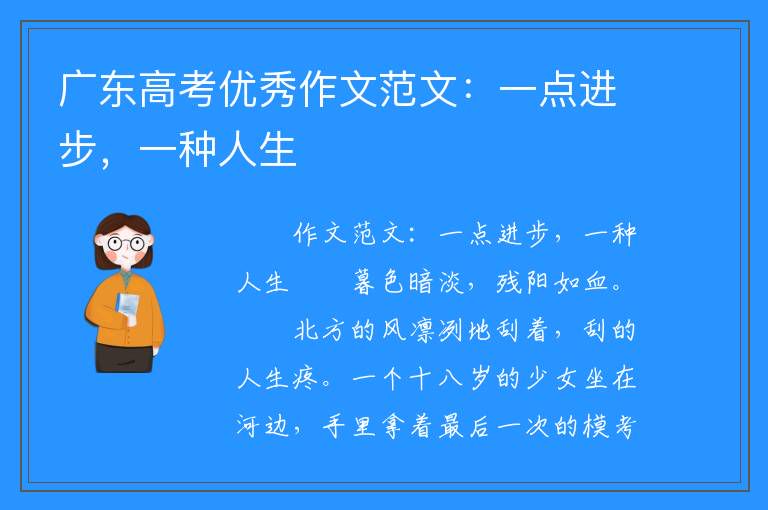 广东高考优秀作文范文：一点进步，一种人生

作文范文：一点进步，一种人生　　暮色暗淡，残阳如血。

北方的风凛冽地刮着，刮的人生疼。一个十八岁的少女坐在河边，手里拿着最后一次的模考